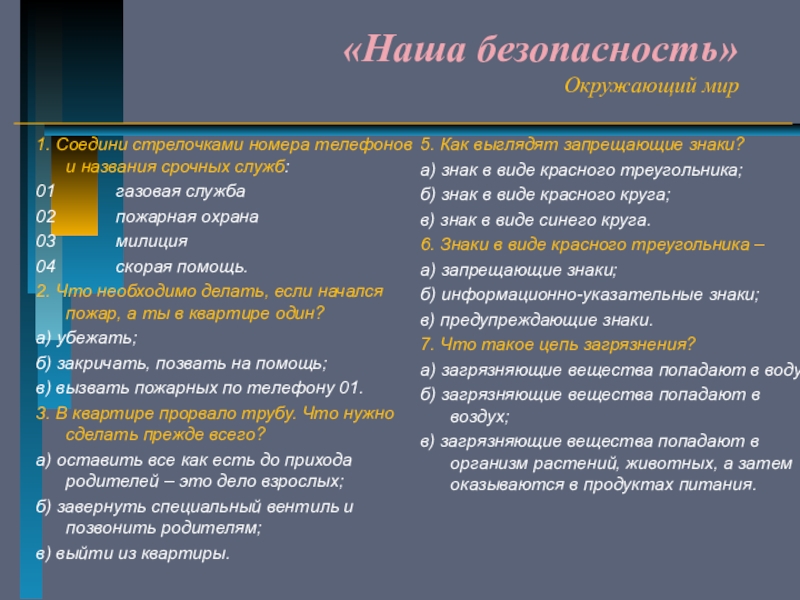 «Наша безопасность»
Окружающий мир

1. Соедини стрелочками номера телефонов и названия срочных служб:
01 газовая служба
02 пожарная охрана
03 милиция
04 скорая помощь.
2. Что необходимо делать, если начался пожар, а ты в квартире один?
а) убежать;
б) закричать, позвать на помощь;
в) вызвать пожарных по телефону 01.
3. В квартире прорвало трубу. Что нужно сделать прежде всего?
а) оставить все как есть до прихода родителей – это дело взрослых;
б) завернуть специальный вентиль и позвонить родителям;
в) выйти из квартиры.

5. Как выглядят запрещающие знаки?
а) знак в виде красного треугольника;
б) знак в виде красного круга;
в) знак в виде синего круга.
6. Знаки в виде красного треугольника –
а) запрещающие знаки;
б) информационно-указательные знаки;
в) предупреждающие знаки.
7. Что такое цепь загрязнения?
а) загрязняющие вещества попадают в воду
б) загрязняющие вещества попадают в воздух;
в) загрязняющие вещества попадают в организм растений, животных, а затем оказываются в продуктах питания.